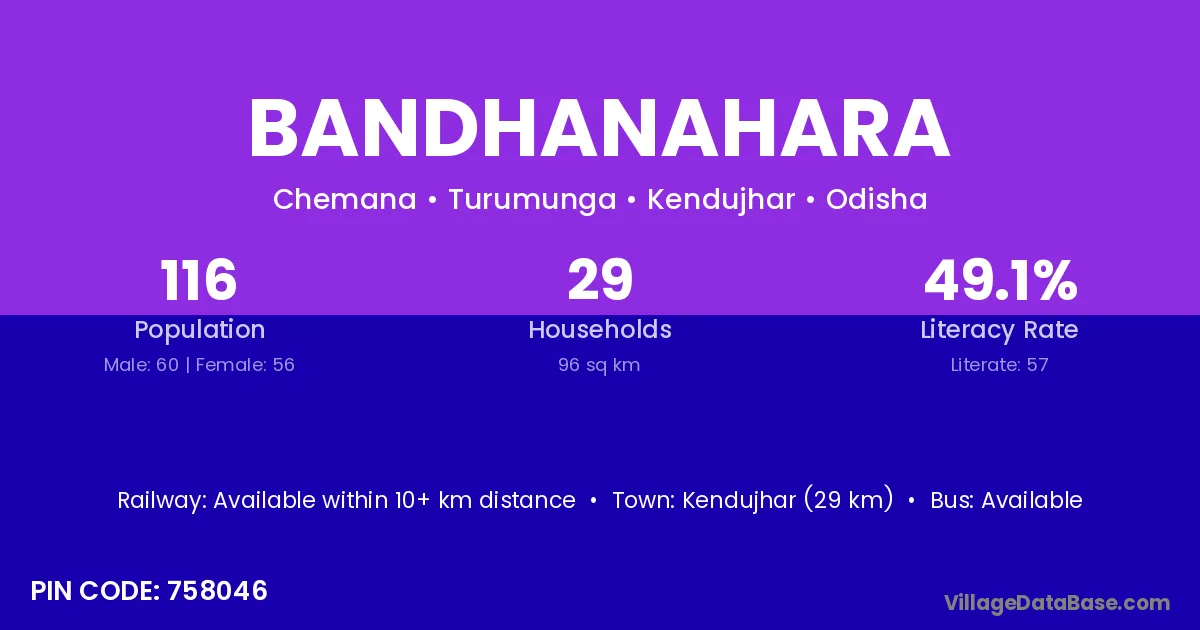 BANDHANAHARA

Chemana • Turumunga • Kendujhar • Odisha

116
Population
Male: 60 | Female: 56

29
Households
96 sq km

49.1%
Literacy Rate
Literate: 57

Railway: Available within 10+ km distance • Town: Kendujhar (29 km) • Bus: Available

PIN CODE: 758046

VillageDataBase.com